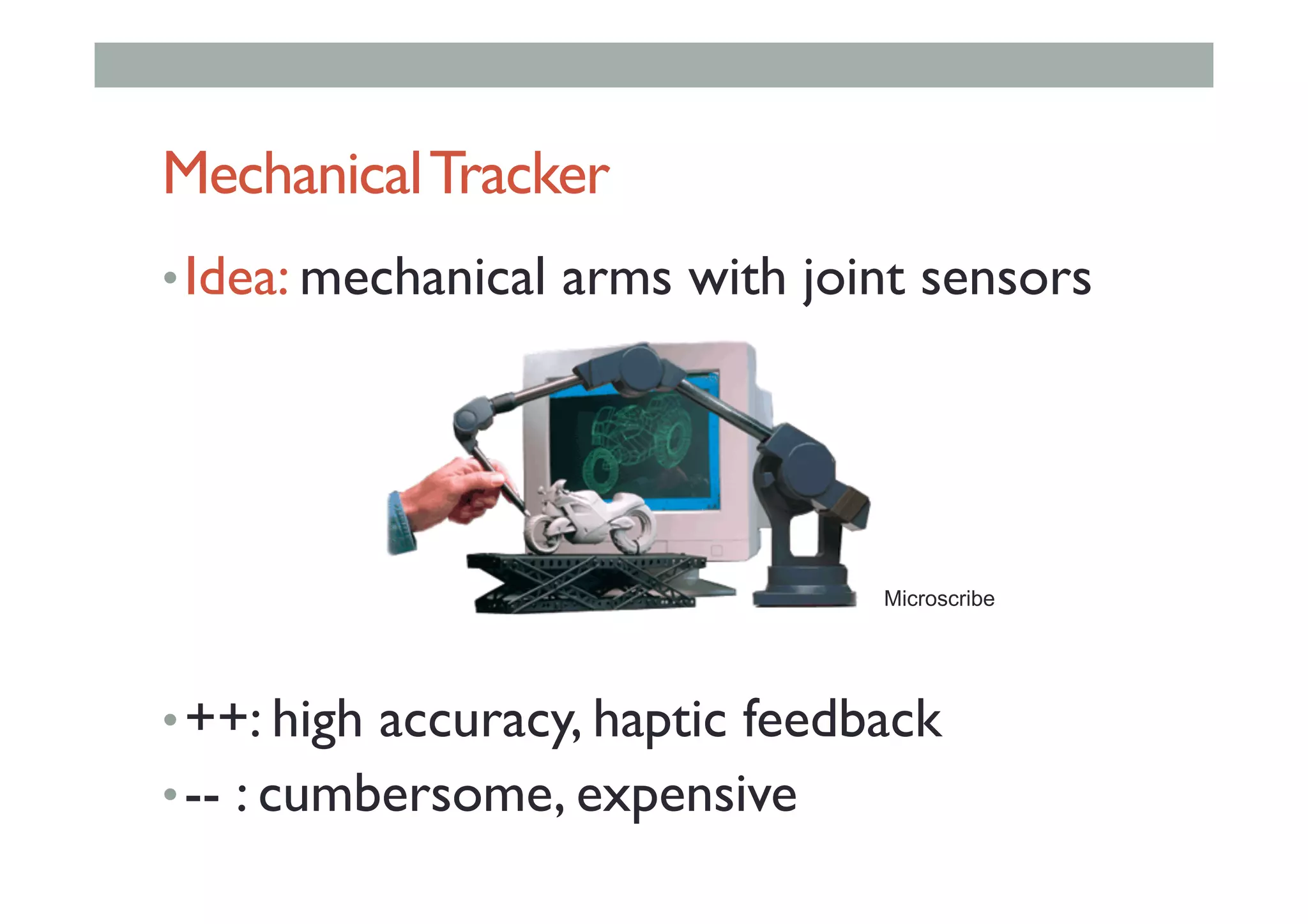 Mechanical Tracker

• Idea: mechanical arms with joint sensors

Microscribe

• ++: high accuracy, haptic feedback
• -- : cumbersome, expensive